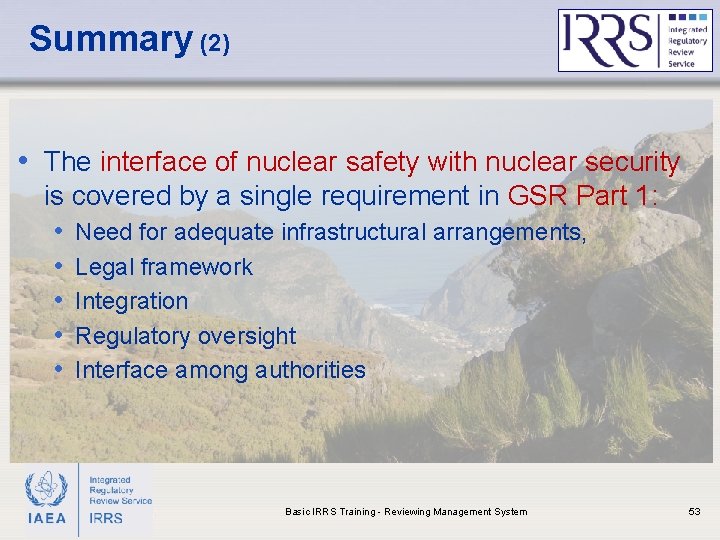 Summary (2)

IRRS Integrated Regulatory Review Service

• The interface of nuclear safety with nuclear security is covered by a single requirement in GSR Part 1:
  • Need for adequate infrastructural arrangements,
  • Legal framework
  • Integration
  • Regulatory oversight
  • Interface among authorities

IAEA Integrated Regulatory Review Service IRRS

Basic IRRS Training - Reviewing Management System

53